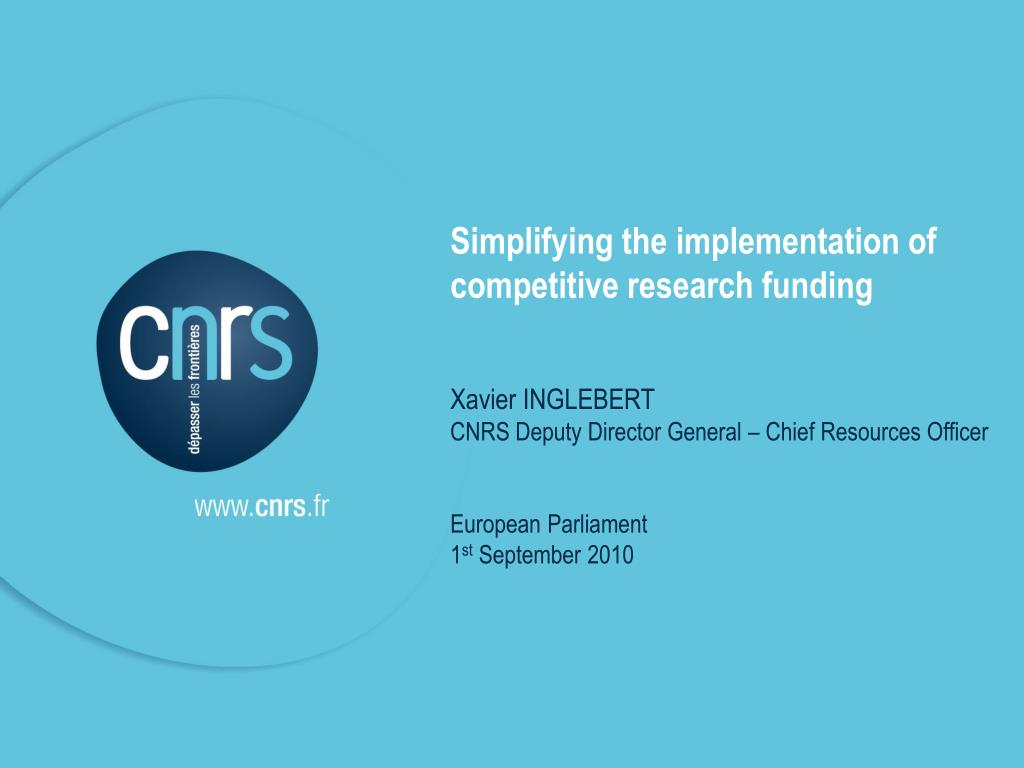 cnrs
dépasser les frontières

www.cnrs.fr

Simplifying the implementation of competitive research funding

Xavier INGLEBERT
CNRS Deputy Director General – Chief Resources Officer

European Parliament
1$^{st}$ September 2010